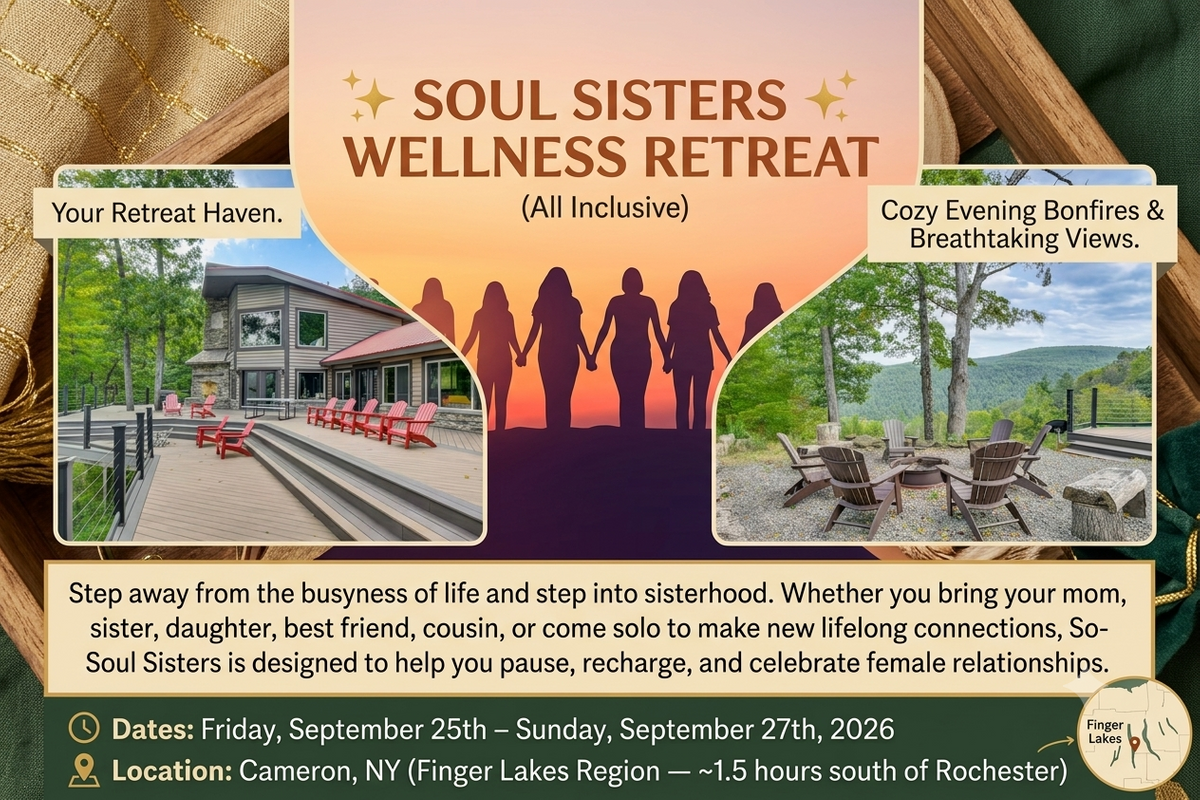 SOUL SISTERS
WELLNESS RETREAT
(All Inclusive)

Your Retreat Haven.

Cozy Evening Bonfires & Breathtaking Views.

Step away from the busyness of life and step into sisterhood. Whether you bring your mom, sister, daughter, best friend, cousin, or come solo to make new lifelong connections, So-Soul Sisters is designed to help you pause, recharge, and celebrate female relationships.

Dates: Friday, September 25th – Sunday, September 27th, 2026

Location: Cameron, NY (Finger Lakes Region — ~1.5 hours south of Rochester)

Finger Lakes